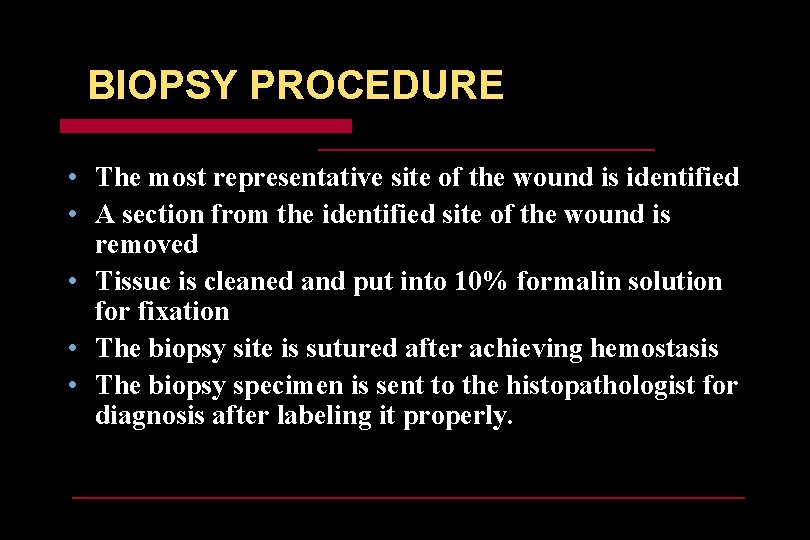 BIOPSY PROCEDURE

• The most representative site of the wound is identified
• A section from the identified site of the wound is removed
• Tissue is cleaned and put into 10% formalin solution for fixation
• The biopsy site is sutured after achieving hemostasis
• The biopsy specimen is sent to the histopathologist for diagnosis after labeling it properly.